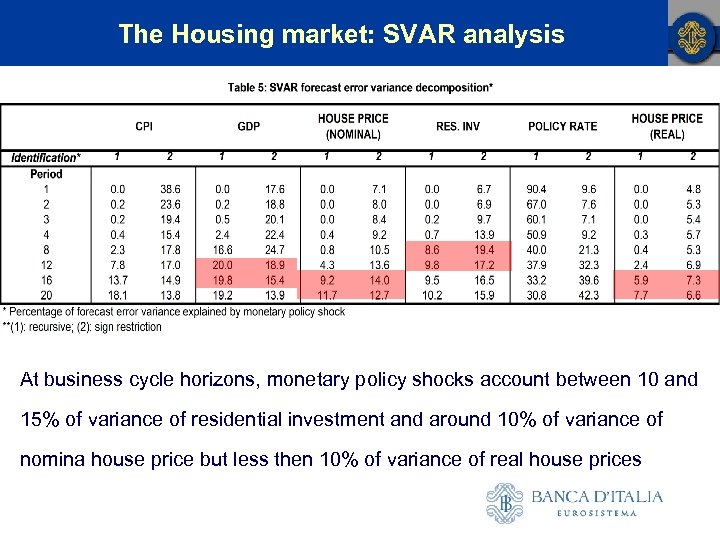 The Housing market: SVAR analysis

Table 5: SVAR forecast error variance decomposition*

| | CPI | | GDP | | HOUSE PRICE (NOMINAL) | | RES. INV | | POLICY RATE | | HOUSE PRICE (REAL) | |
|---|---|---|---|---|---|---|---|---|---|---|---|---|
| Identification* | 1 | 2 | 1 | 2 | 1 | 2 | 1 | 2 | 1 | 2 | 1 | 2 |
| Period | | | | | | | | | | | | |
| 1 | 0.0 | 38.6 | 0.0 | 17.6 | 0.0 | 7.1 | 0.0 | 6.7 | 90.4 | 9.6 | 0.0 | 4.8 |
| 2 | 0.2 | 23.6 | 0.2 | 18.8 | 0.0 | 8.0 | 0.0 | 6.9 | 67.0 | 7.6 | 0.0 | 5.3 |
| 3 | 0.2 | 19.4 | 0.5 | 20.1 | 0.0 | 8.4 | 0.2 | 9.7 | 60.1 | 7.1 | 0.0 | 5.4 |
| 4 | 0.4 | 15.4 | 2.4 | 22.4 | 0.4 | 9.2 | 0.7 | 13.9 | 50.9 | 9.2 | 0.3 | 5.7 |
| 8 | 2.3 | 17.8 | 16.6 | 24.7 | 0.8 | 10.5 | 8.6 | 19.4 | 40.0 | 21.3 | 0.4 | 5.3 |
| 12 | 7.8 | 17.0 | 20.0 | 18.9 | 4.3 | 13.6 | 9.8 | 17.2 | 37.9 | 32.3 | 2.4 | 6.9 |
| 16 | 13.7 | 14.9 | 19.8 | 15.4 | 9.2 | 14.0 | 9.5 | 16.5 | 33.2 | 39.6 | 5.9 | 7.3 |
| 20 | 18.1 | 13.8 | 19.2 | 13.9 | 11.7 | 12.7 | 10.2 | 15.9 | 30.8 | 42.3 | 7.7 | 6.6 |

* Percentage of forecast error variance explained by monetary policy shock
**(1): recursive; (2): sign restriction

At business cycle horizons, monetary policy shocks account between 10 and 15% of variance of residential investment and around 10% of variance of nomina house price but less then 10% of variance of real house prices

BANCA D'ITALIA
EUROSISTEMA